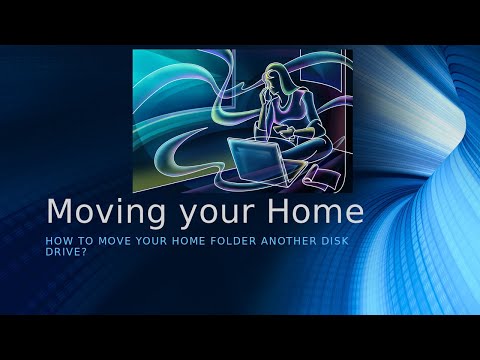 Moving your Home

HOW TO MOVE YOUR HOME FOLDER ANOTHER DISK DRIVE?